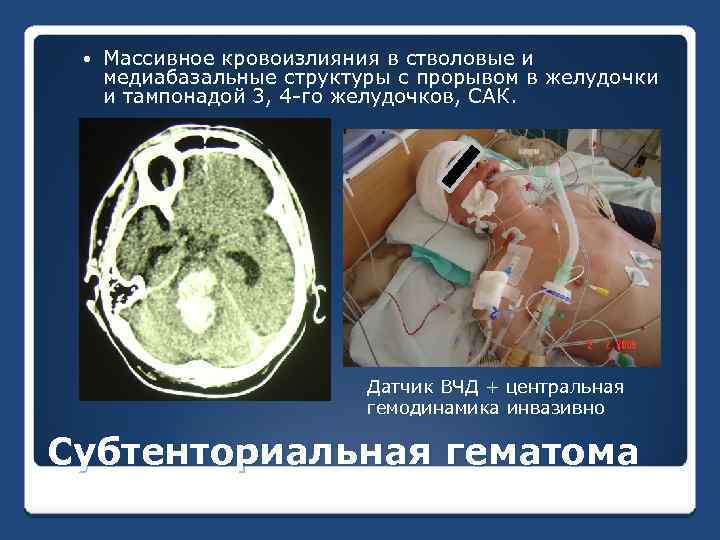 • Массивное кровоизлияния в стволовые и медиабазальные структуры с прорывом в желудочки и тампонадой 3, 4-го желудочков, САК.

Датчик ВЧД + центральная гемодинамика инвазивно

Субтенториальная гематома